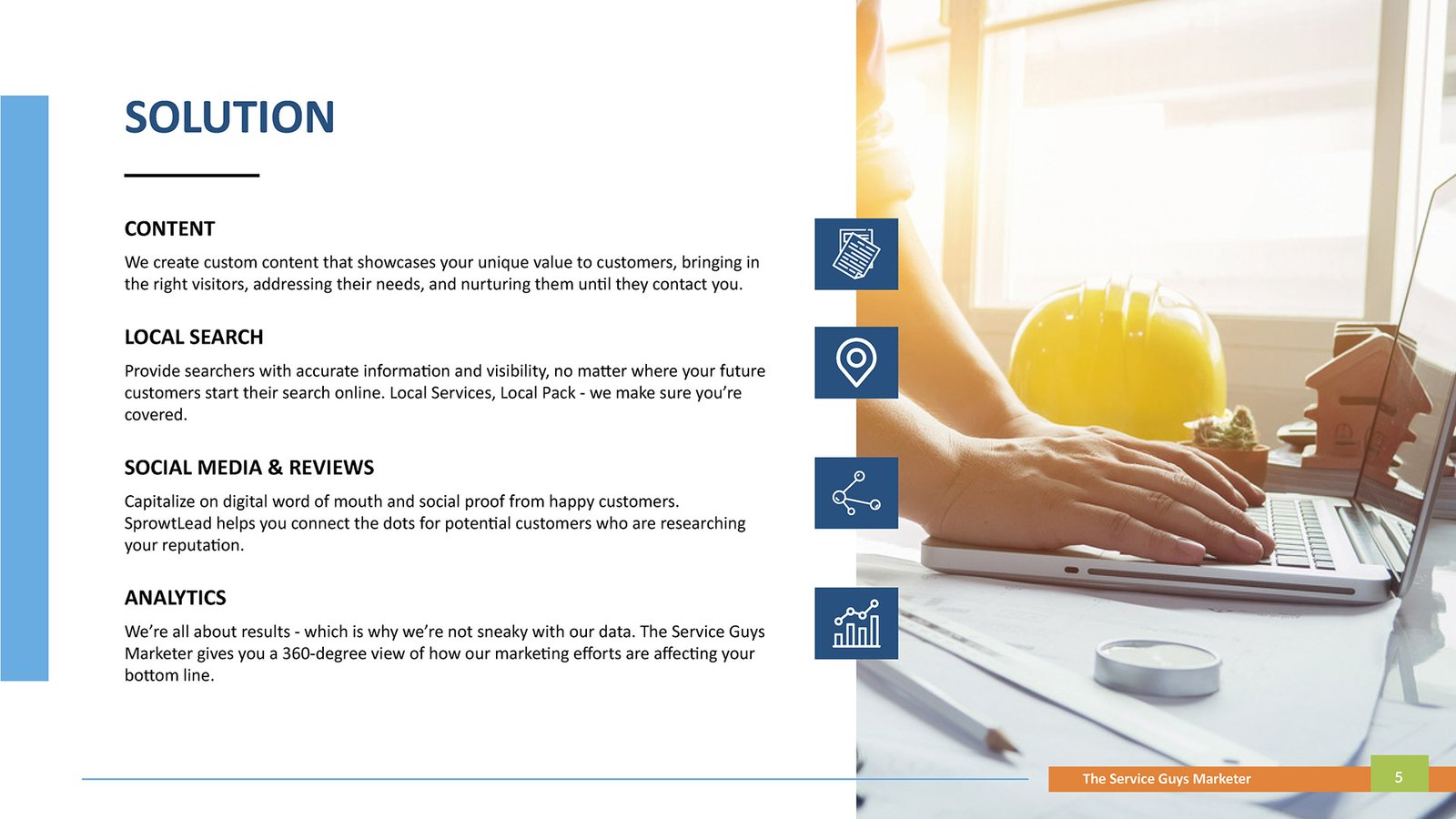 SOLUTION

CONTENT

We create custom content that showcases your unique value to customers, bringing in the right visitors, addressing their needs, and nurturing them until they contact you.

LOCAL SEARCH

Provide searchers with accurate information and visibility, no matter where your future customers start their search online. Local Services, Local Pack - we make sure you're covered.

SOCIAL MEDIA & REVIEWS

Capitalize on digital word of mouth and social proof from happy customers. SprowtLead helps you connect the dots for potential customers who are researching your reputation.

ANALYTICS

We're all about results - which is why we're not sneaky with our data. The Service Guys Marketer gives you a 360-degree view of how our marketing efforts are affecting your bottom line.

The Service Guys Marketer

5